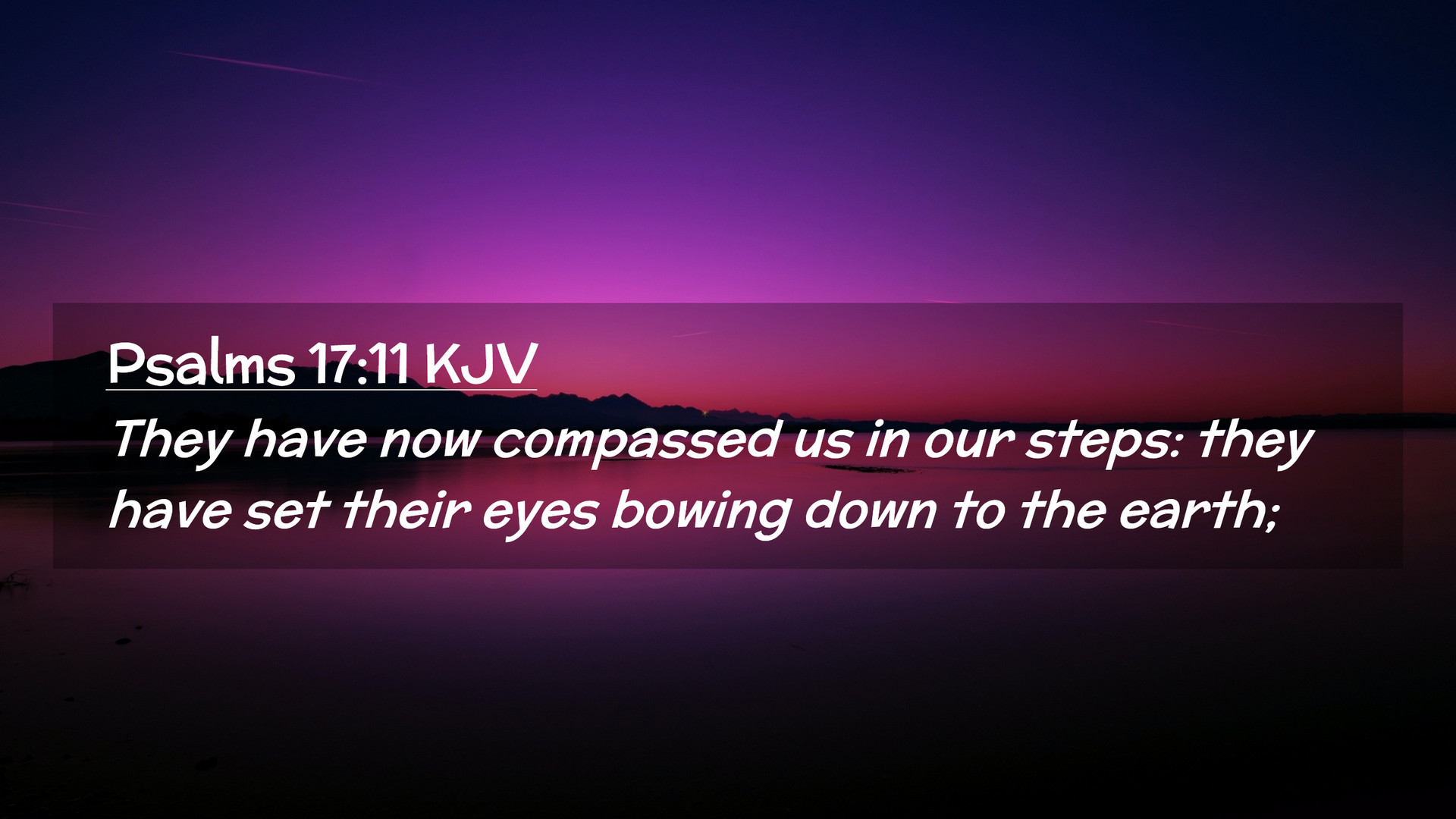 Psalms 17:11 KJV

They have now compassed us in our steps: they have set their eyes bowing down to the earth;